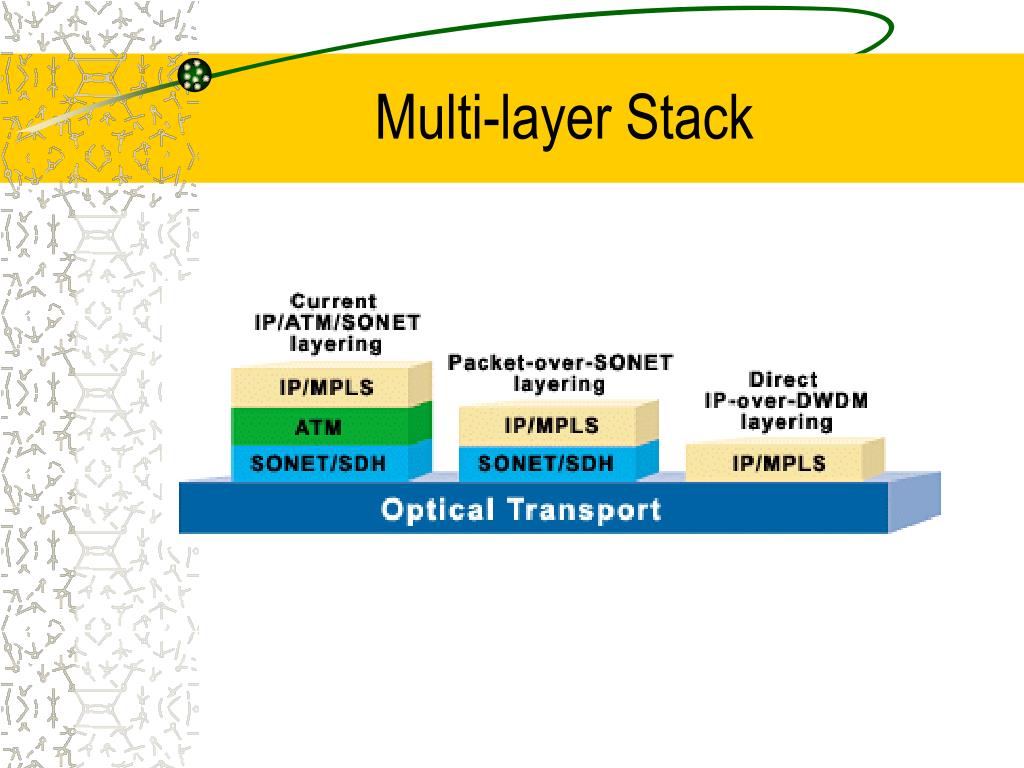 Multi-layer Stack

Current IP/ATM/SONET layering

IP/MPLS

ATM

SONET/SDH

Packet-over-SONET layering

IP/MPLS

SONET/SDH

Direct IP-over-DWDM layering

IP/MPLS

Optical Transport